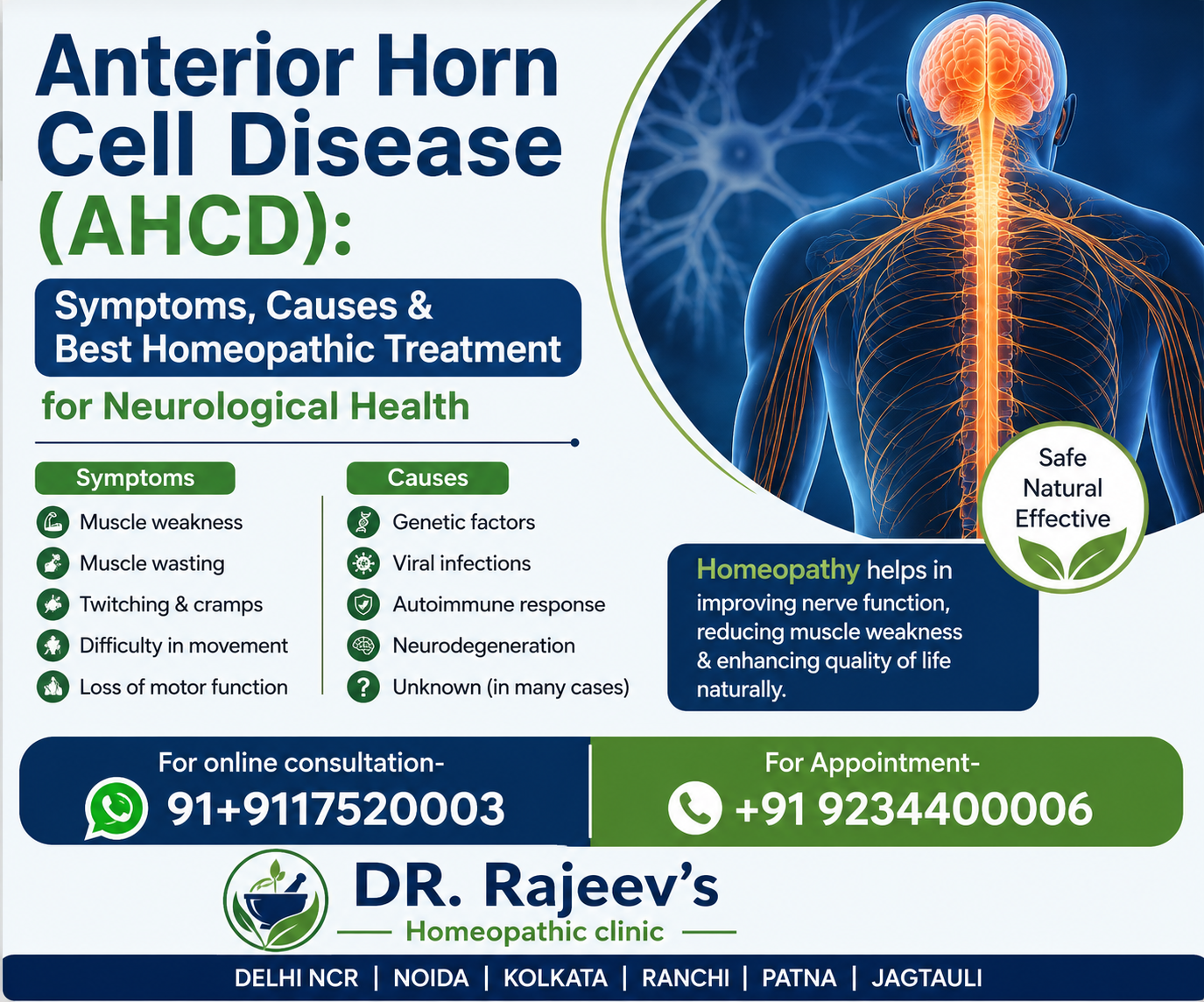 Anterior Horn Cell Disease (AHCD):

Symptoms, Causes & Best Homeopathic Treatment

for Neurological Health

Symptoms
Muscle weakness
Muscle wasting
Twitching & cramps
Difficulty in movement
Loss of motor function

Causes
Genetic factors
Viral infections
Autoimmune response
Neurodegeneration
Unknown (in many cases)

Safe
Natural
Effective

Homeopathy helps in improving nerve function, reducing muscle weakness & enhancing quality of life naturally.

For online consultation-
91+9117520003

For Appointment-
+91 9234400006

DR. Rajeev's
Homeopathic clinic

DELHI NCR | NOIDA | KOLKATA | RANCHI | PATNA | JAGTAULI